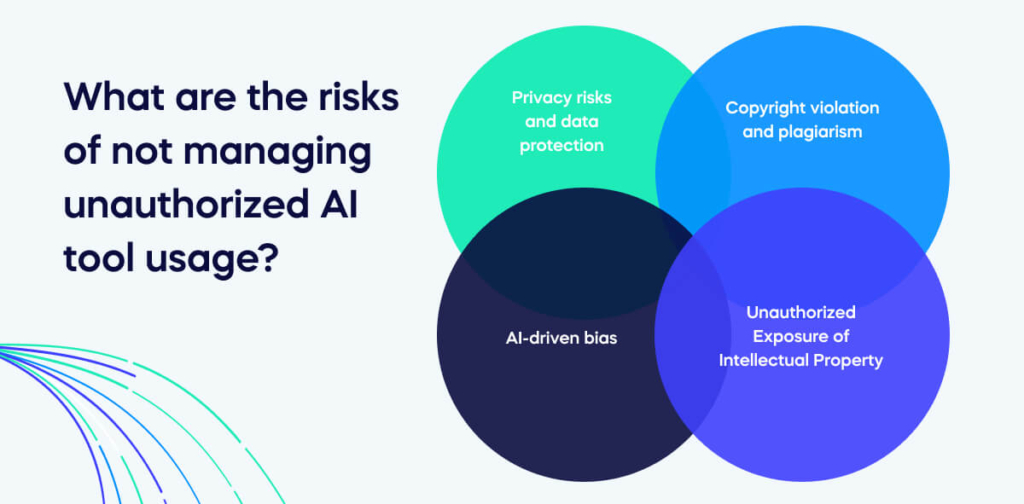 What are the risks of not managing unauthorized AI tool usage?

Privacy risks and data protection

Copyright violation and plagiarism

AI-driven bias

Unauthorized Exposure of Intellectual Property